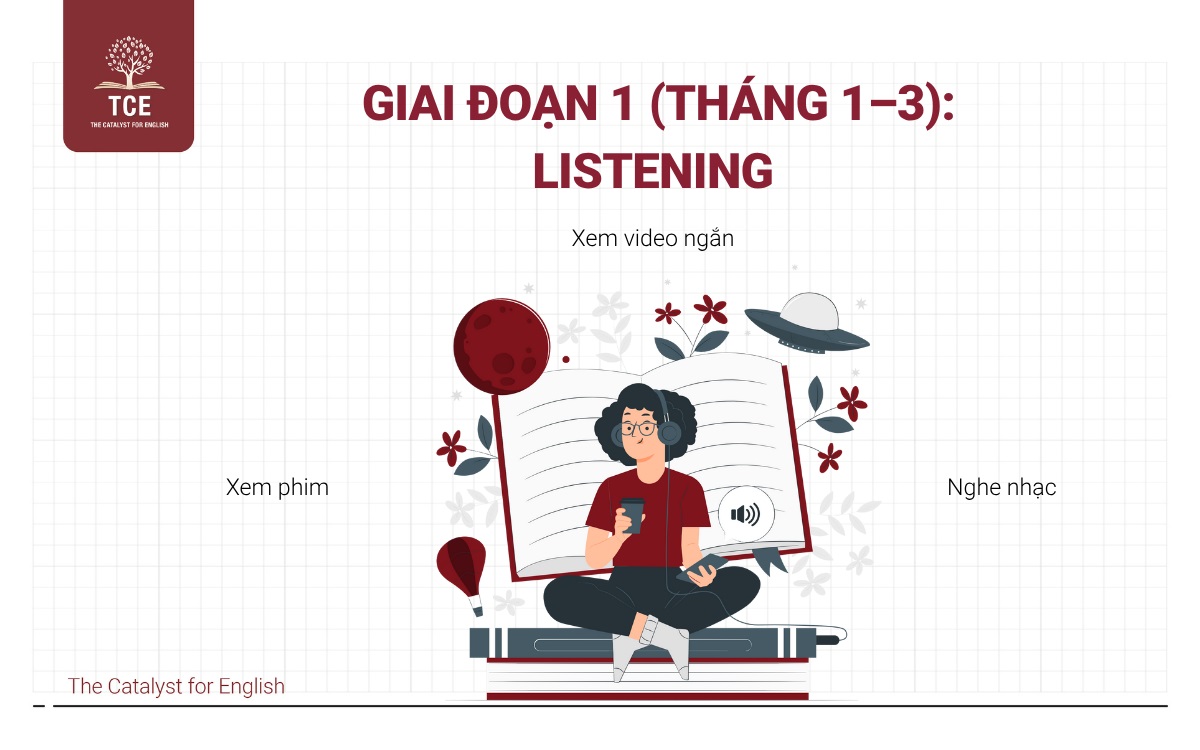 TCE
THE CATALYST FOR ENGLISH

GIAI ĐOẠN 1 (THÁNG 1–3): LISTENING

Xem video ngắn

Xem phim

Nghe nhạc

The Catalyst for English